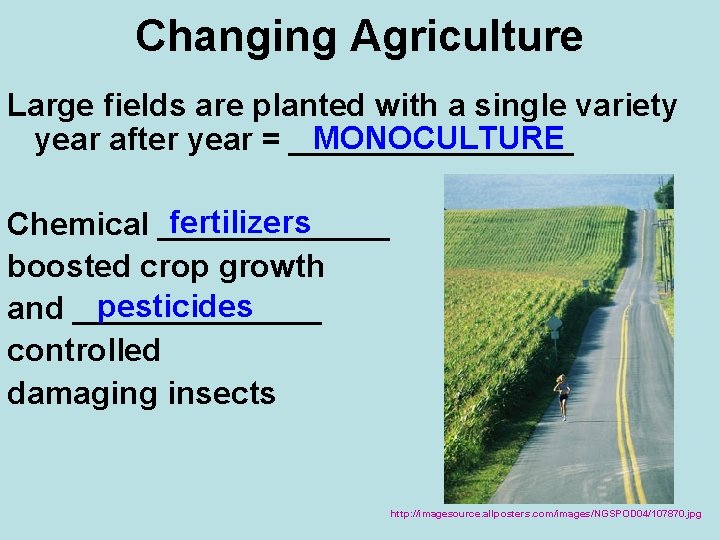 Changing Agriculture

Large fields are planted with a single variety year after year = MONOCULTURE

Chemical fertilizers boosted crop growth and pesticides controlled damaging insects

http://imagesource.allposters.com/images/NGSPOD04/107870.jpg